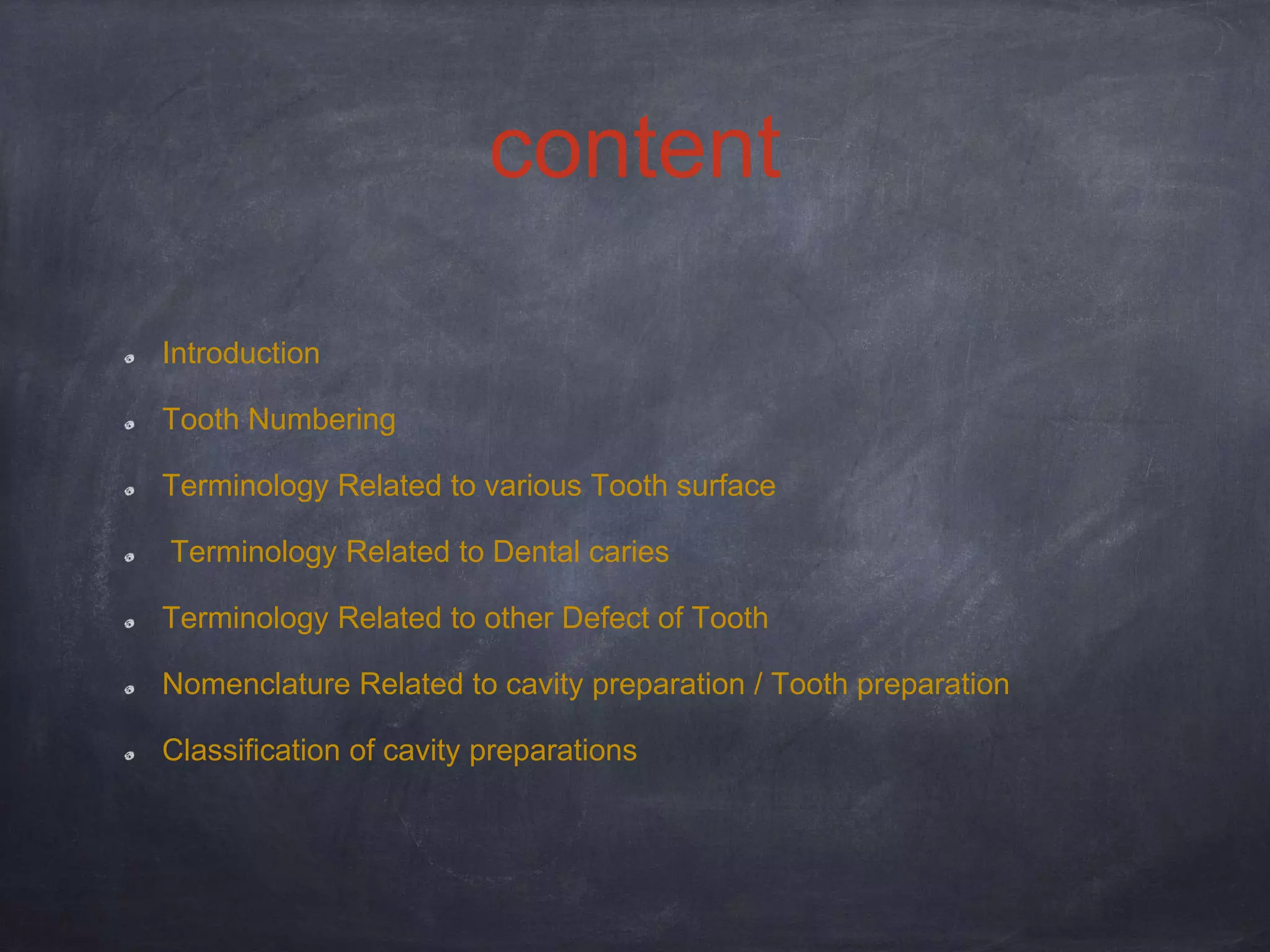 content

- Introduction
- Tooth Numbering
- Terminology Related to various Tooth surface
- Terminology Related to Dental caries
- Terminology Related to other Defect of Tooth
- Nomenclature Related to cavity preparation / Tooth preparation
- Classification of cavity preparations